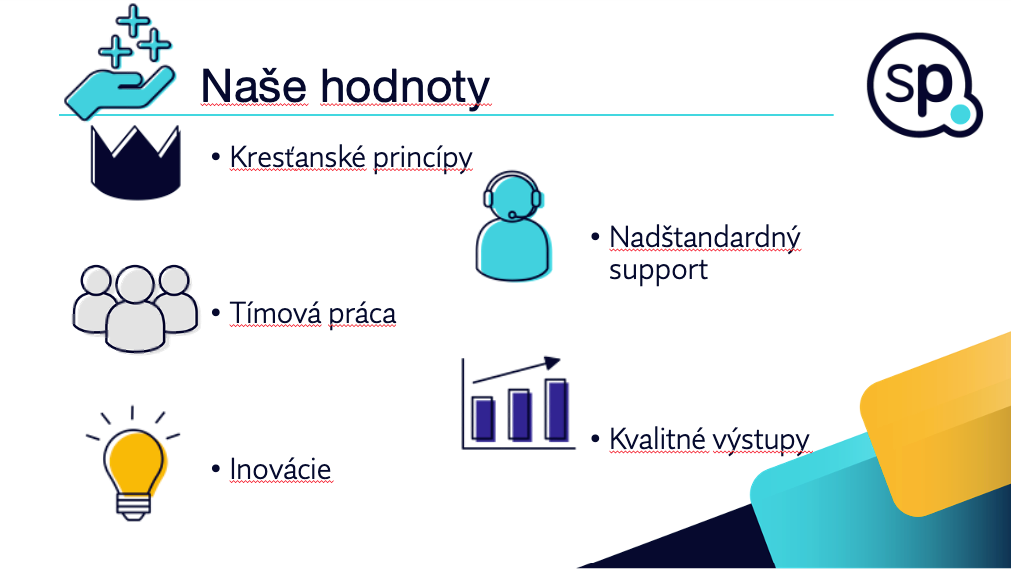 Naše hodnoty

sp.

• Kresťanské princípy

• Tímová práca

• Inovácie

• Nadštandardný support

• Kvalitné výstupy